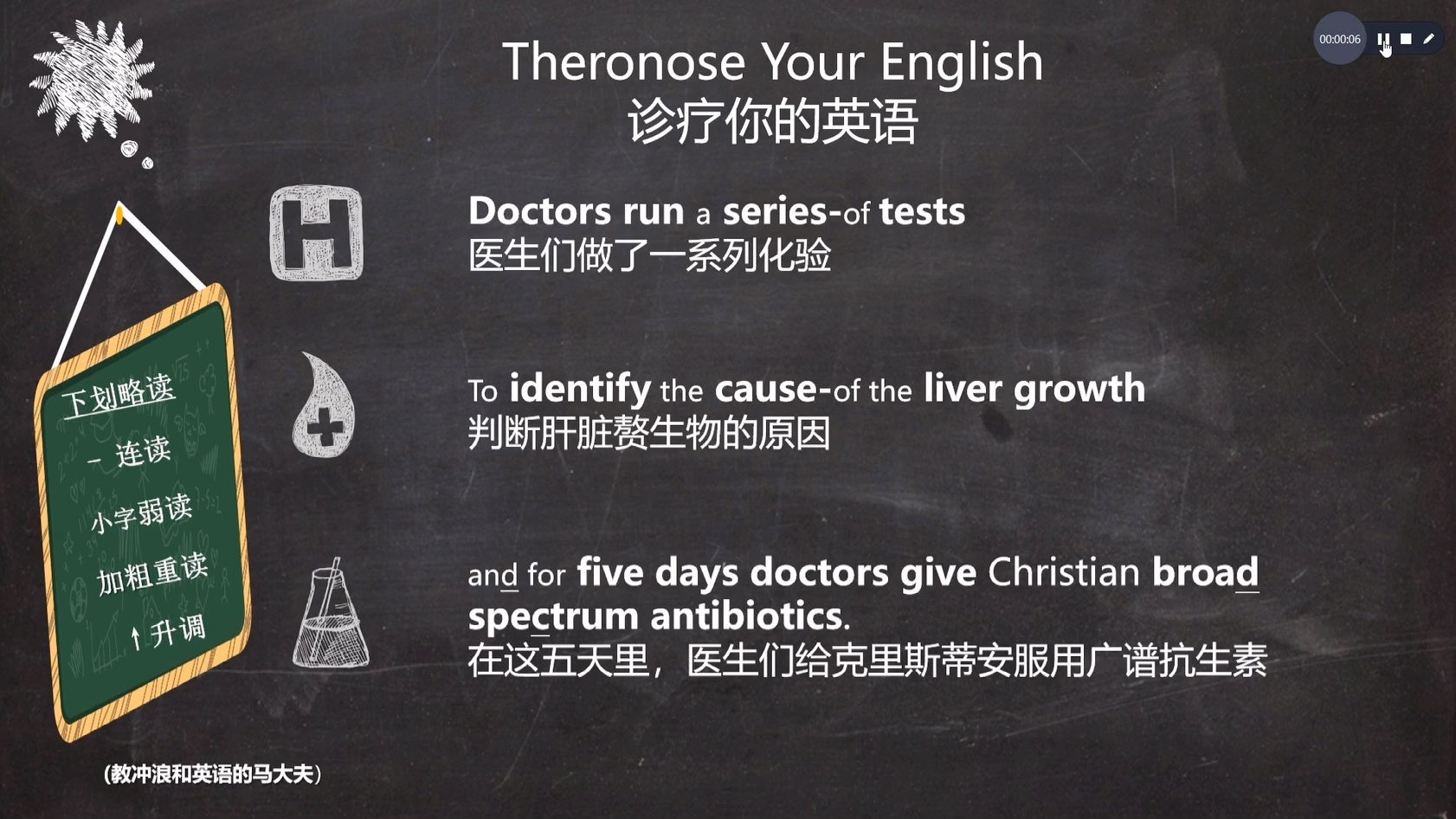 00:00:06

Theronose Your English
诊疗你的英语

下划略读
– 连读
小字弱读
加粗重读
↑ 升调

H

Doctors run a series-of tests
医生们做了一系列化验

To identify the cause-of the liver growth
判断肝脏赘生物的原因

and for five days doctors give Christian broad spectrum antibiotics.
在这五天里，医生们给克里斯蒂安服用广谱抗生素

(教冲浪和英语的马大夫)